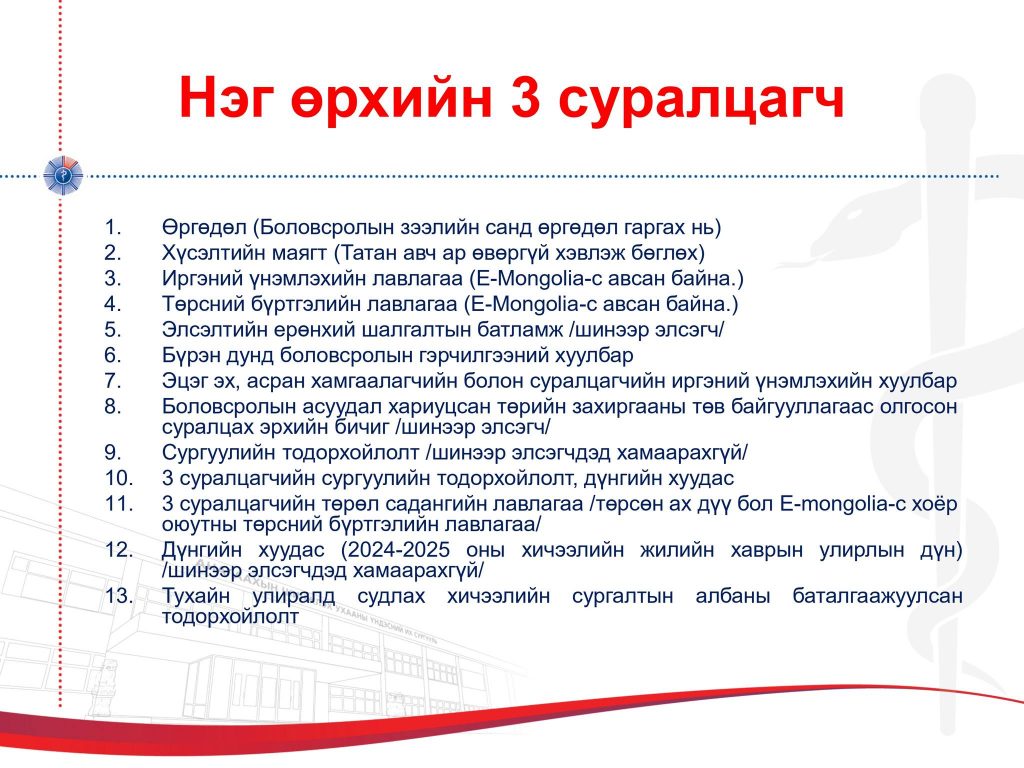 Нэг өрхийн 3 суралцагч

1. Өргөдөл (Боловсролын зээлийн санд өргөдөл гаргах нь)
2. Хүсэлтийн маягт (Татан авч ар өвөргүй хэвлэж бөглөх)
3. Иргэний үнэмлэхийн лавлагаа (E-Mongolia-с авсан байна.)
4. Төрсний бүртгэлийн лавлагаа (E-Mongolia-с авсан байна.)
5. Элсэлтийн ерөнхий шалгалтын батламж /шинээр элсэгч/
6. Бүрэн дунд боловсролын гэрчилгээний хуулбар
7. Эцэг эх, асран хамгаалагчийн болон суралцагчийн иргэний үнэмлэхийн хуулбар
8. Боловсролын асуудал хариуцсан төрийн захиргааны төв байгууллагаас олгосон суралцах эрхийн бичиг /шинээр элсэгч/
9. Сургуулийн тодорхойлолт /шинээр элсэгчдэд хамаарахгүй/
10. 3 суралцагчийн сургуулийн тодорхойлолт, дүнгийн хуудас
11. 3 суралцагчийн төрөл садангийн лавлагаа /төрсөн ах дүү бол E-mongolia-с хоёр оюутны төрсний бүртгэлийн лавлагаа/
12. Дүнгийн хуудас (2024-2025 оны хичээлийн жилийн хаврын улирлын дүн) /шинээр элсэгчдэд хамаарахгүй/
13. Тухайн улиралд судлах хичээлийн сургалтын албаны баталгаажуулсан тодорхойлолт